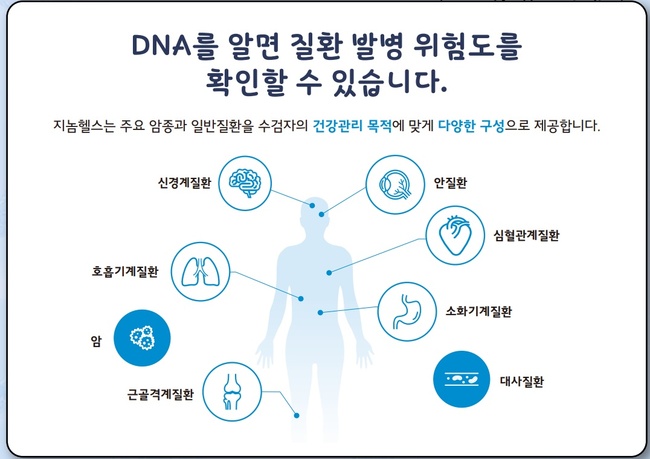 DNA를 알면 질환 발병 위험도를
확인할 수 있습니다.

지놈헬스는 주요 암종과 일반질환을 수검자의 건강관리 목적에 맞게 다양한 구성으로 제공합니다.

신경계질환

안질환

심혈관계질환

호흡기계질환

소화기계질환

암

대사질환

근골격계질환